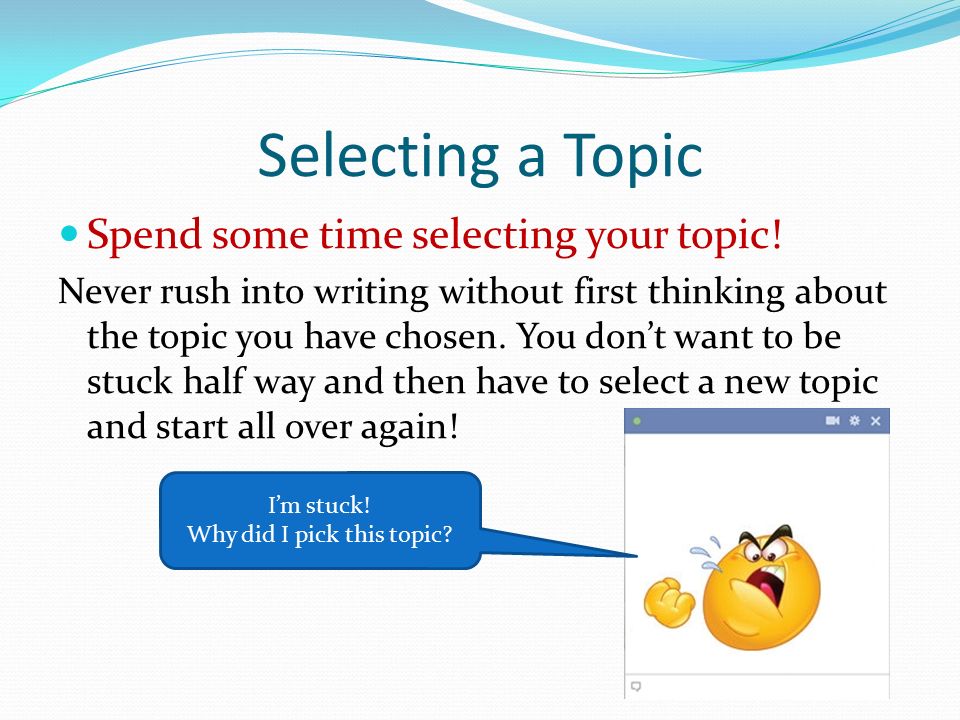 Selecting a Topic

Spend some time selecting your topic!

Never rush into writing without first thinking about the topic you have chosen. You don’t want to be stuck half way and then have to select a new topic and start all over again!

I’m stuck!
Why did I pick this topic?